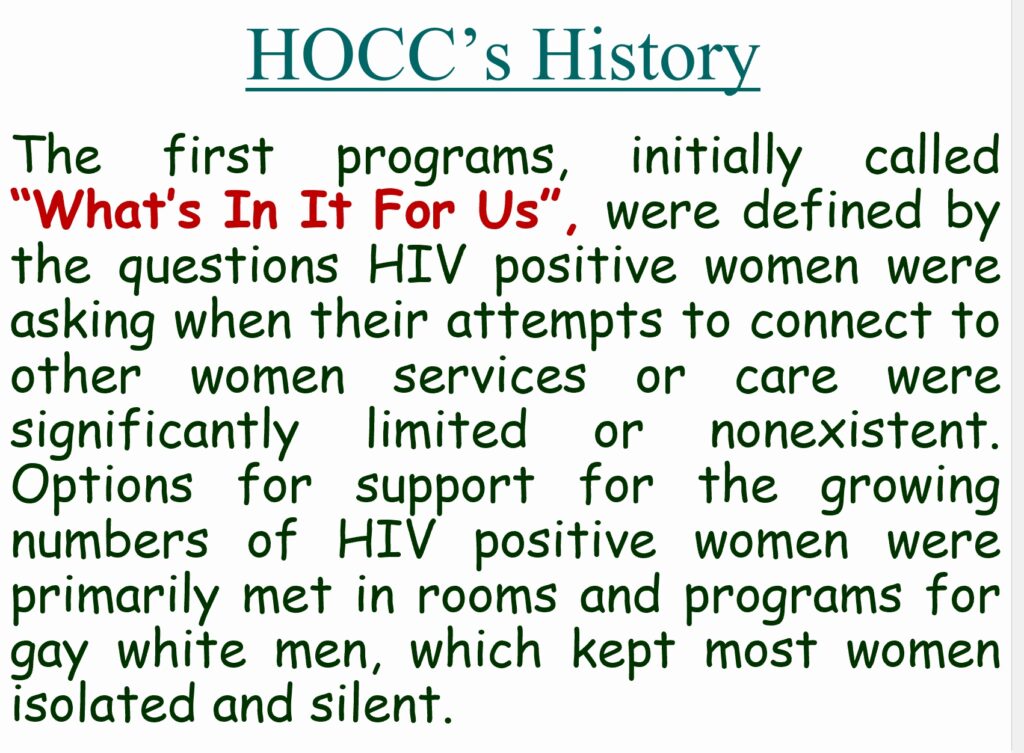 HOCC’s History

The first programs, initially called “What’s In It For Us”, were defined by the questions HIV positive women were asking when their attempts to connect to other women services or care were significantly limited or nonexistent. Options for support for the growing numbers of HIV positive women were primarily met in rooms and programs for gay white men, which kept most women isolated and silent.